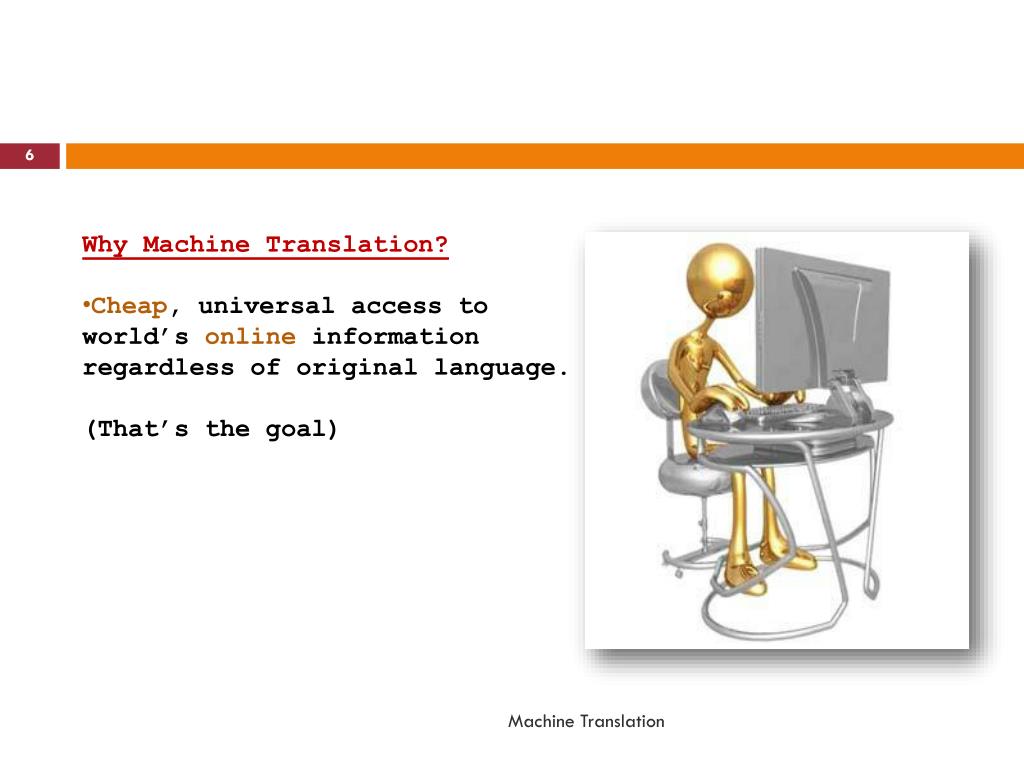 6

Why Machine Translation?

•Cheap, universal access to world’s online information regardless of original language.

(That’s the goal)

Machine Translation